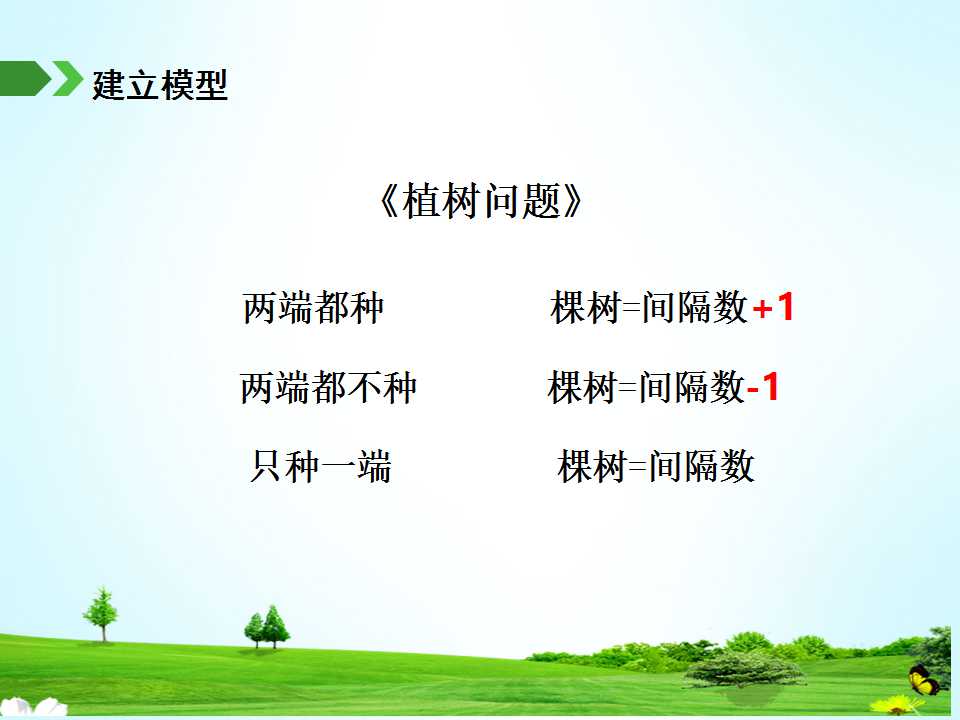 建立模型

《植树问题》

两端都种　　棵树=间隔数+1

两端都不种　　棵树=间隔数-1

只种一端　　棵树=间隔数